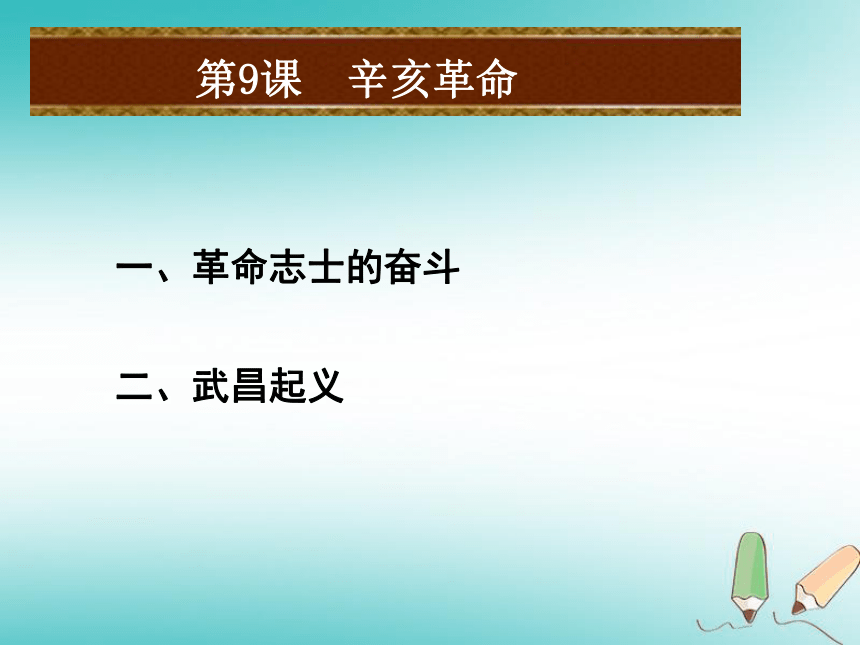 第9课　辛亥革命

一、革命志士的奋斗

二、武昌起义